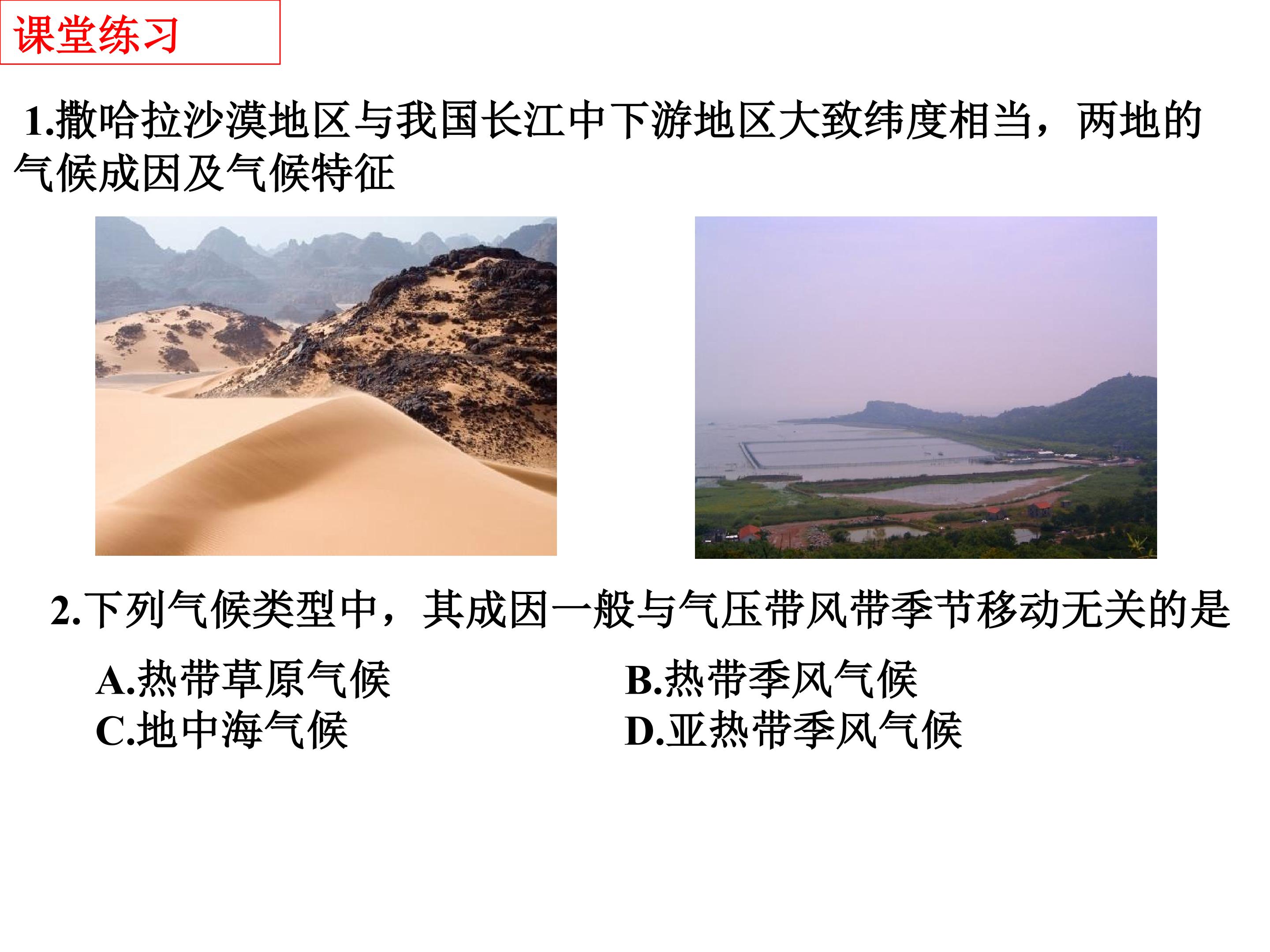 课堂练习

1.撒哈拉沙漠地区与我国长江中下游地区大致纬度相当，两地的气候成因及气候特征

2.下列气候类型中，其成因一般与气压带风带季节移动无关的是

A.热带草原气候 B.热带季风气候
C.地中海气候 D.亚热带季风气候